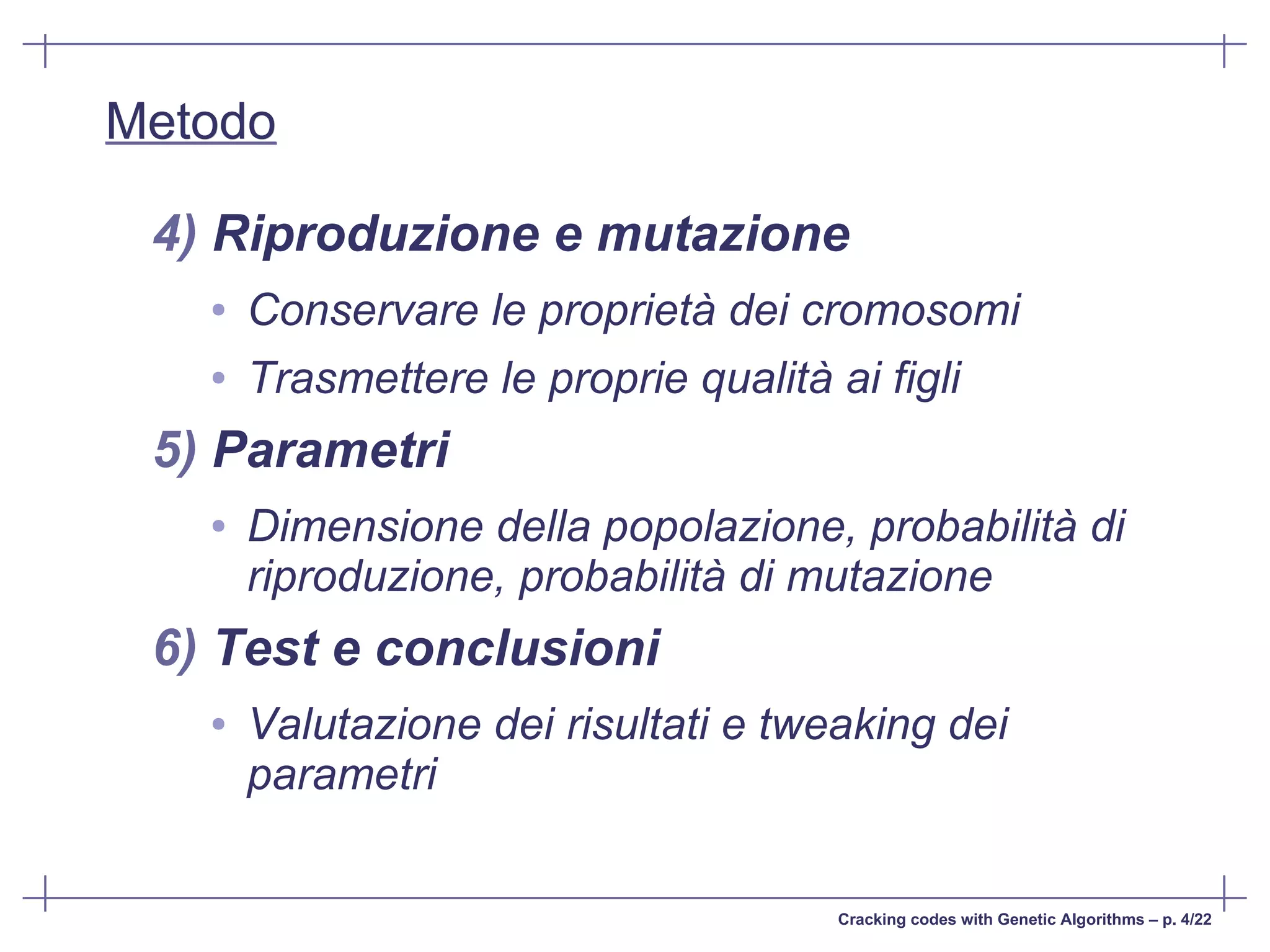 Metodo

4) Riproduzione e mutazione

• Conservare le proprietà dei cromosomi

• Trasmettere le proprie qualità ai figli

5) Parametri

• Dimensione della popolazione, probabilità di riproduzione, probabilità di mutazione

6) Test e conclusioni

• Valutazione dei risultati e tweaking dei parametri

Cracking codes with Genetic Algorithms – p. 4/22